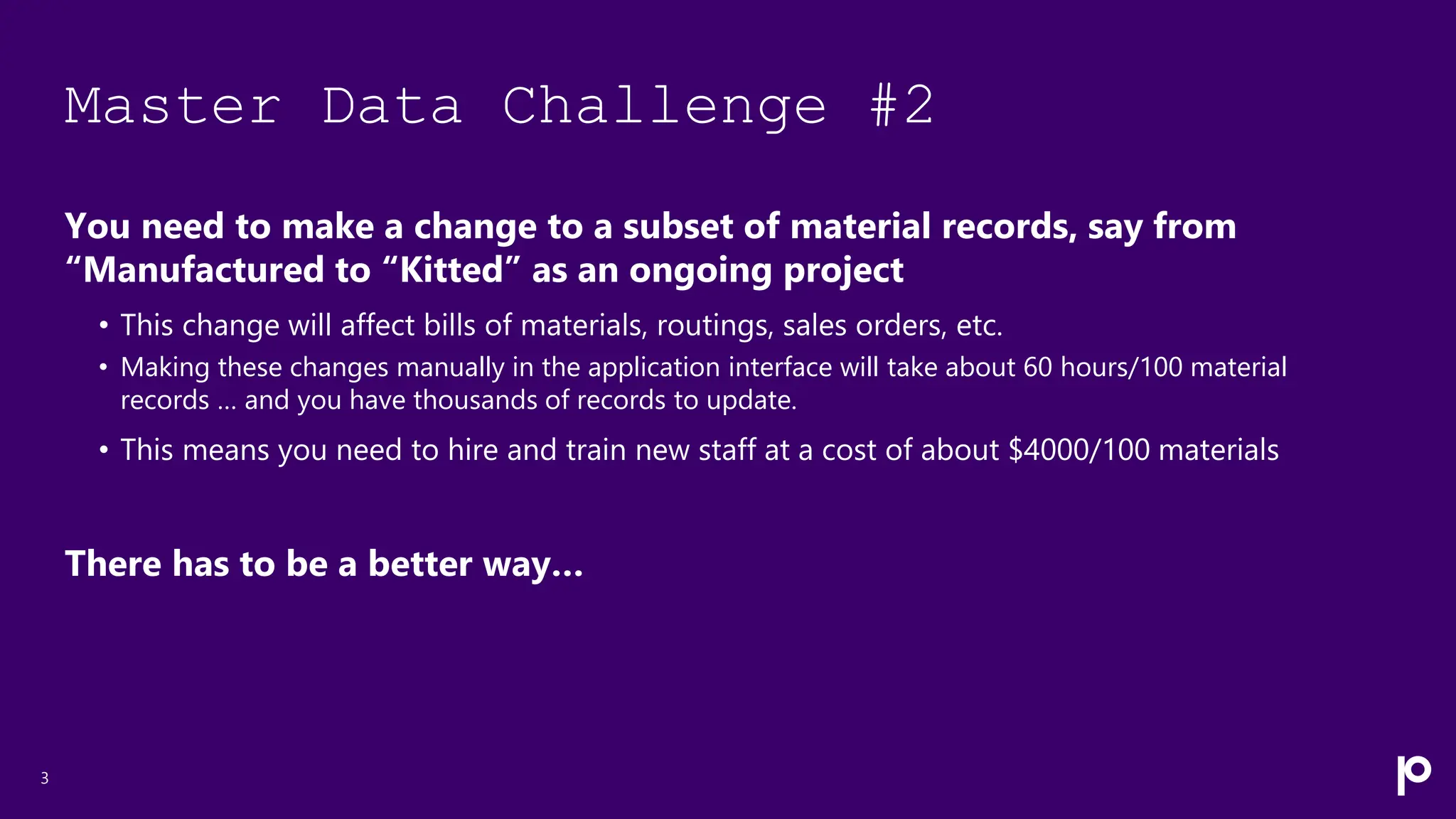 Master Data Challenge #2

You need to make a change to a subset of material records, say from “Manufactured to “Kitted” as an ongoing project

• This change will affect bills of materials, routings, sales orders, etc.
• Making these changes manually in the application interface will take about 60 hours/100 material records … and you have thousands of records to update.
• This means you need to hire and train new staff at a cost of about $4000/100 materials

There has to be a better way…

3